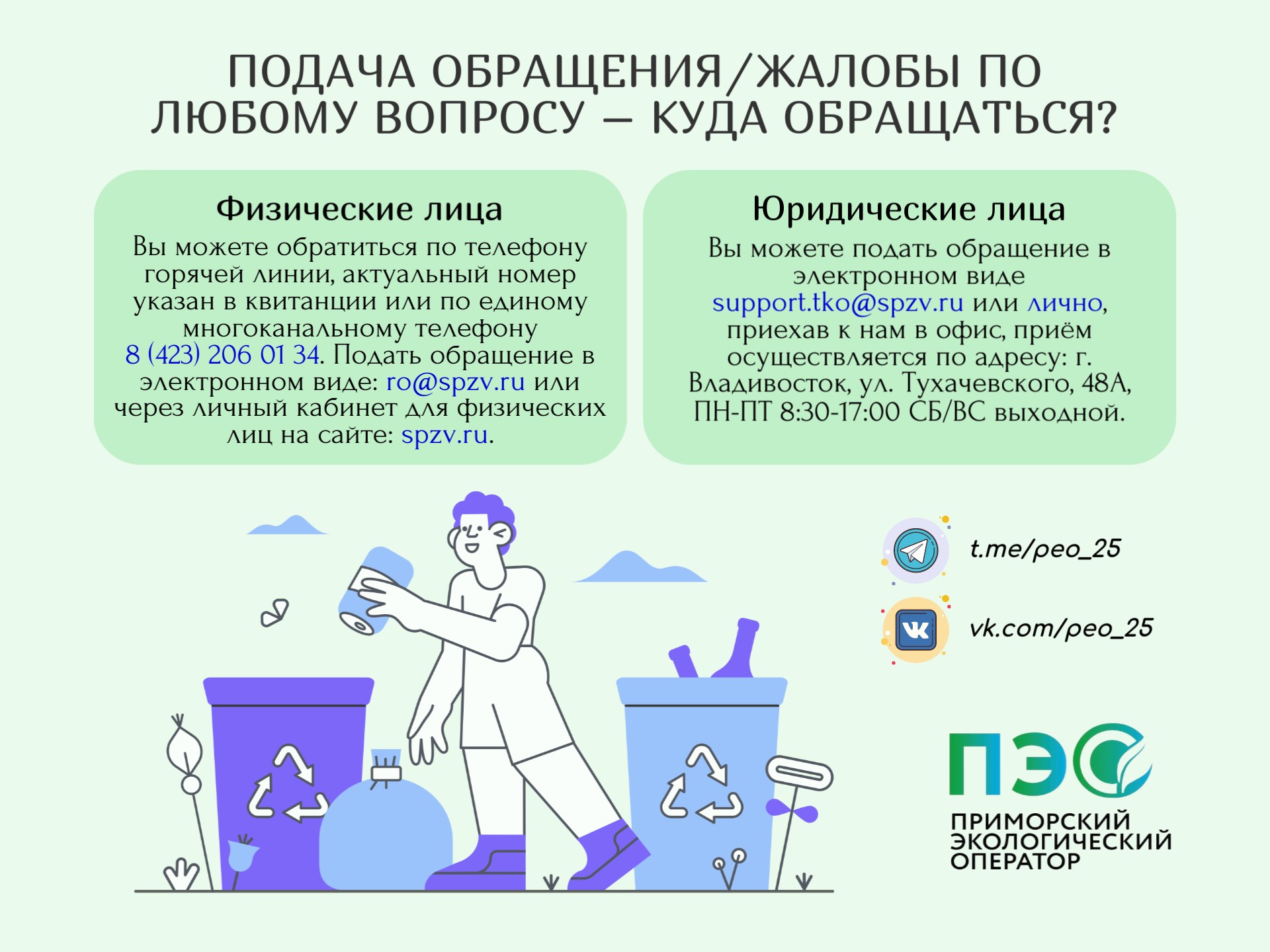 ПОДАЧА ОБРАЩЕНИЯ/ЖАЛОБЫ ПО ЛЮБОМУ ВОПРОСУ – КУДА ОБРАЩАТЬСЯ?

Физические лица

Вы можете обратиться по телефону горячей линии, актуальный номер указан в квитанции или по единому многоканальному телефону 8 (423) 206 01 34. Подать обращение в электронном виде: ro@spzv.ru или через личный кабинет для физических лиц на сайте: spzv.ru.

Юридические лица

Вы можете подать обращение в электронном виде support.tko@spzv.ru или лично, приехав к нам в офис, приём осуществляется по адресу: г. Владивосток, ул. Тухачевского, 48А, ПН-ПТ 8:30-17:00 СБ/ВС выходной.

t.me/peo_25

vk.com/peo_25

ПЭО

ПРИМОРСКИЙ ЭКОЛОГИЧЕСКИЙ ОПЕРАТОР